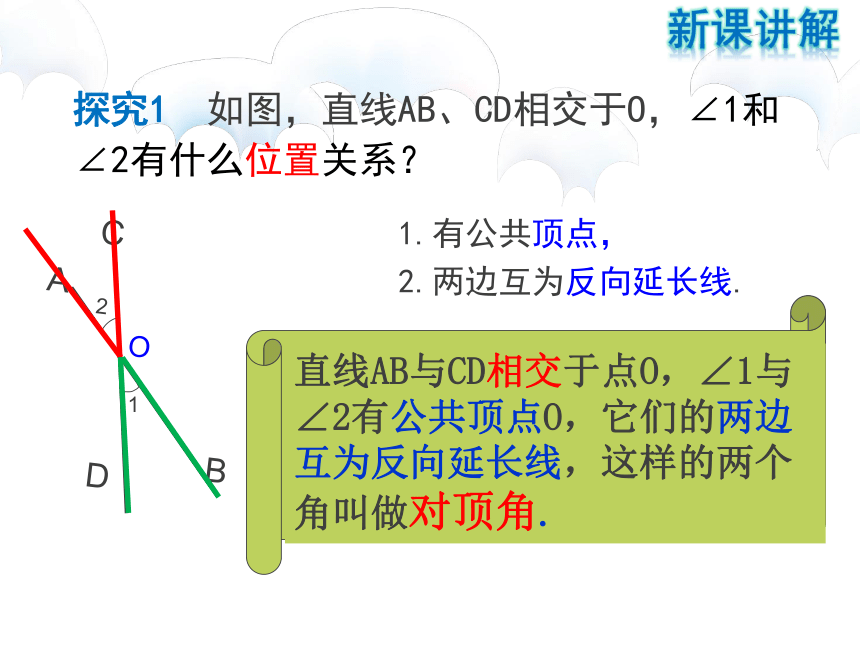 新课讲解

探究1　如图，直线AB、CD相交于O，∠1和∠2有什么位置关系？

C

A

2

O

1

D

B

1. 有公共顶点，

2. 两边互为反向延长线.

直线AB与CD相交于点O，∠1与∠2有公共顶点O，它们的两边互为反向延长线，这样的两个角叫做对顶角.